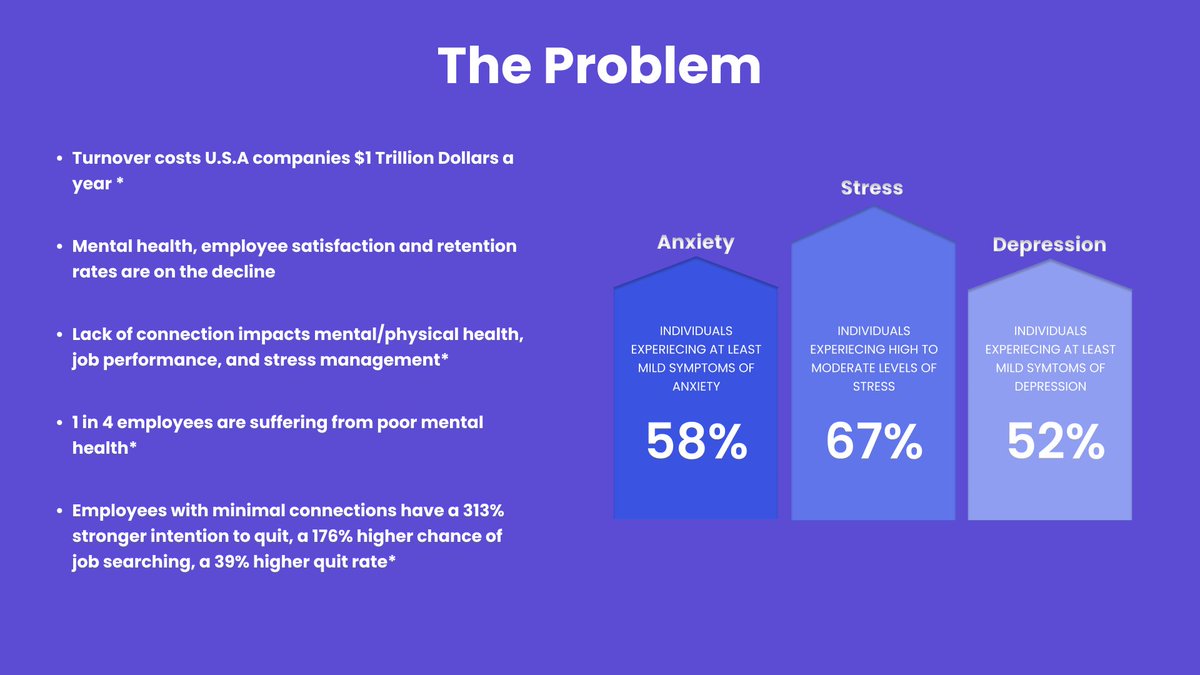 The Problem

• Turnover costs U.S.A companies $1 Trillion Dollars a year *

• Mental health, employee satisfaction and retention rates are on the decline

• Lack of connection impacts mental/physical health, job performance, and stress management*

• 1 in 4 employees are suffering from poor mental health*

• Employees with minimal connections have a 313% stronger intention to quit, a 176% higher chance of job searching, a 39% higher quit rate*

Anxiety

INDIVIDUALS EXPERIECING AT LEAST MILD SYMPTOMS OF ANXIETY

58%

Stress

INDIVIDUALS EXPERIECING HIGH TO MODERATE LEVELS OF STRESS

67%

Depression

INDIVIDUALS EXPERIECING AT LEAST MILD SYMTOMS OF DEPRESSION

52%